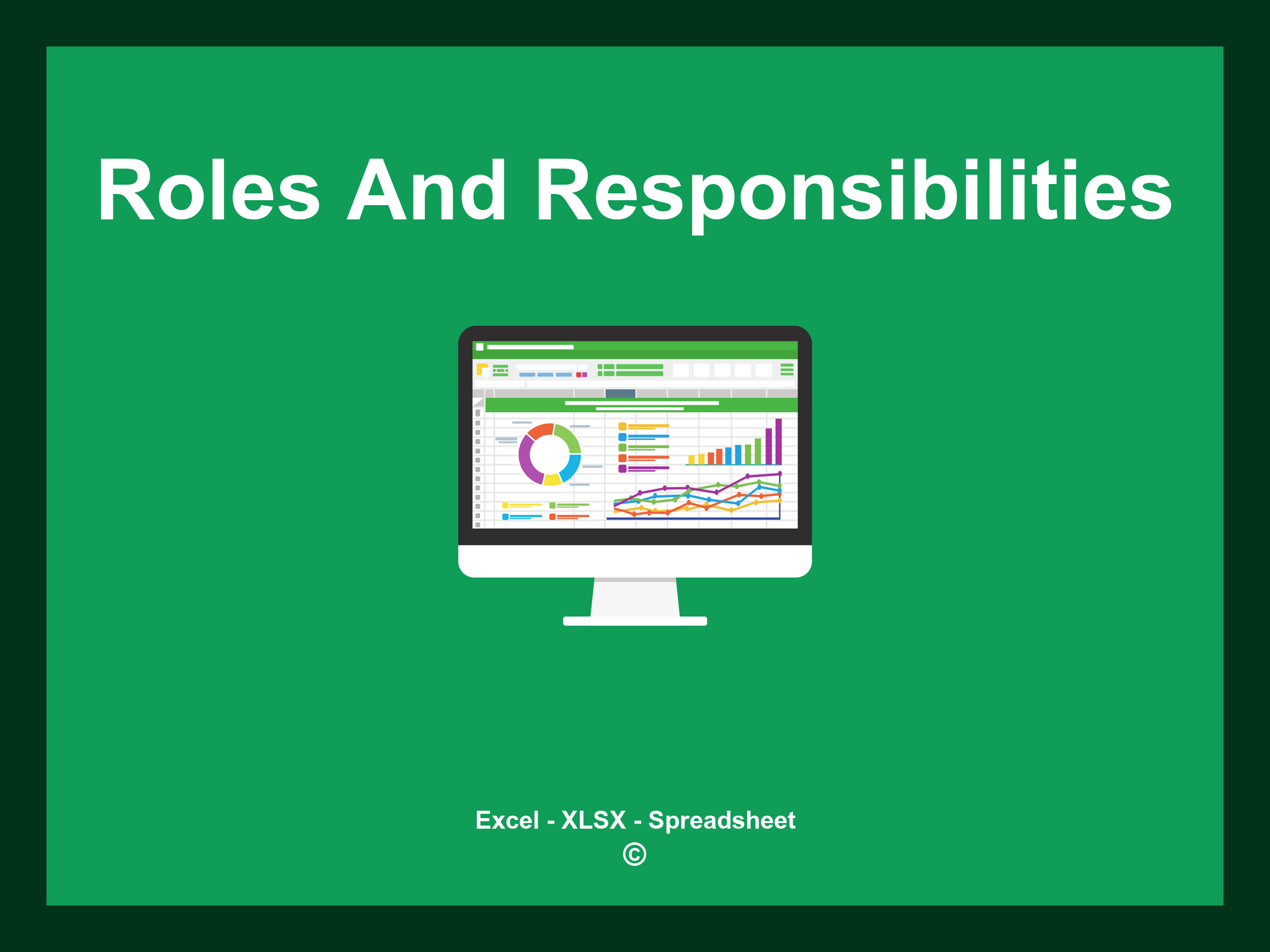 Roles And Responsibilities

Excel - XLSX - Spreadsheet
©